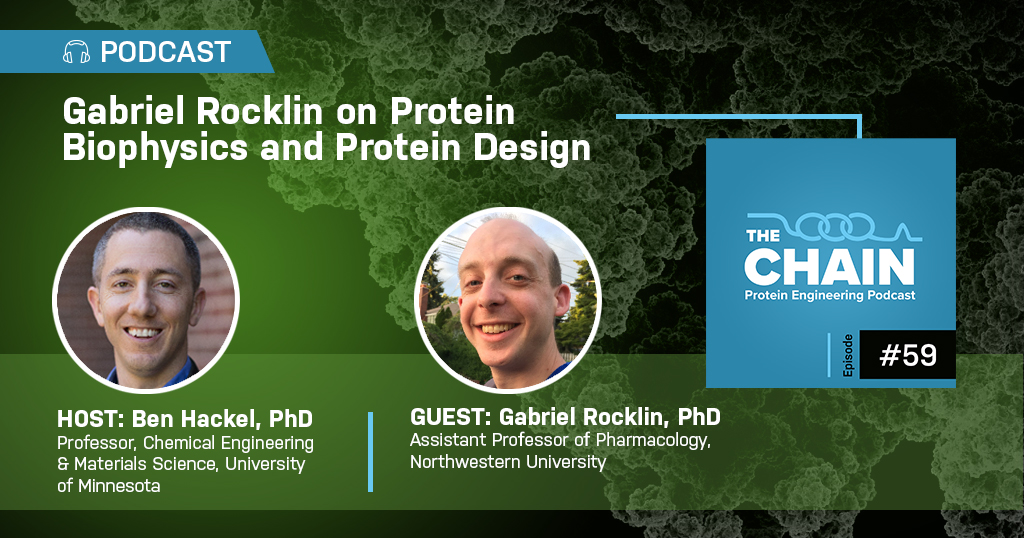 PODCAST

Gabriel Rocklin on Protein Biophysics and Protein Design

THE CHAIN
Protein Engineering Podcast

Episode #59

HOST: Ben Hackel, PhD
Professor, Chemical Engineering & Materials Science, University of Minnesota

GUEST: Gabriel Rocklin, PhD
Assistant Professor of Pharmacology, Northwestern University